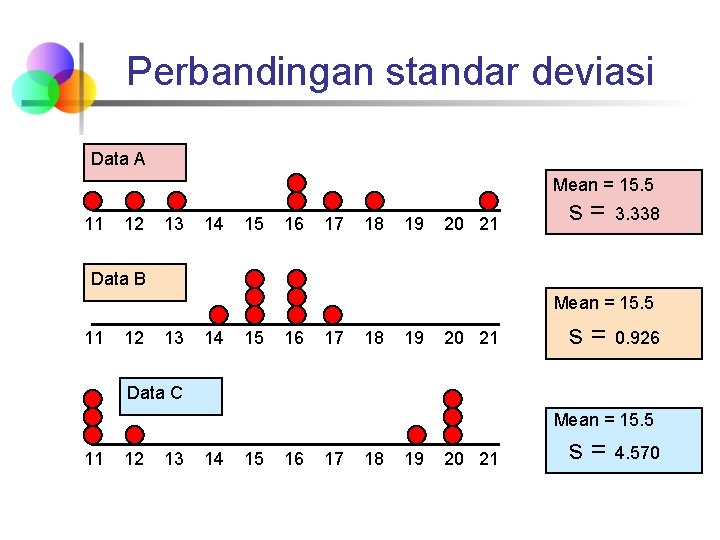 Perbandingan standar deviasi

Data A

11 12 13 14 15 16 17 18 19 20 21

Mean = 15.5
S = 3.338

Data B

11 12 13 14 15 16 17 18 19 20 21

Mean = 15.5
S = 0.926

Data C

11 12 13 14 15 16 17 18 19 20 21

Mean = 15.5
S = 4.570